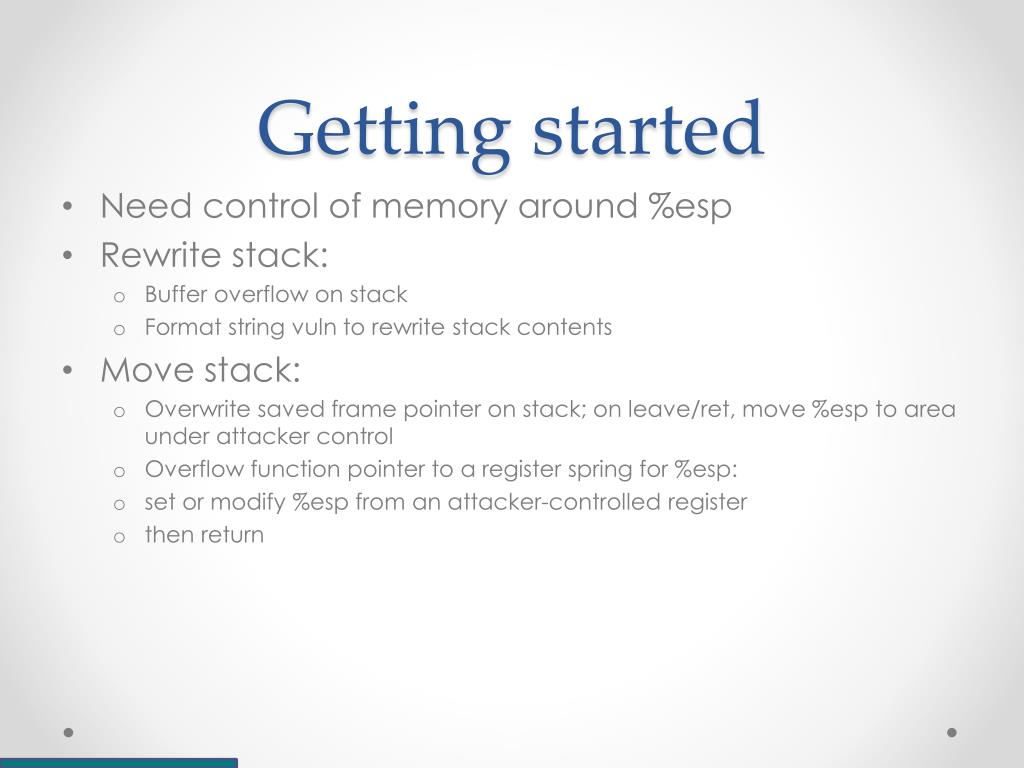 Getting started

• Need control of memory around %esp
• Rewrite stack:
  o Buffer overflow on stack
  o Format string vuln to rewrite stack contents
• Move stack:
  o Overwrite saved frame pointer on stack; on leave/ret, move %esp to area under attacker control
  o Overflow function pointer to a register spring for %esp:
  o set or modify %esp from an attacker-controlled register
  o then return